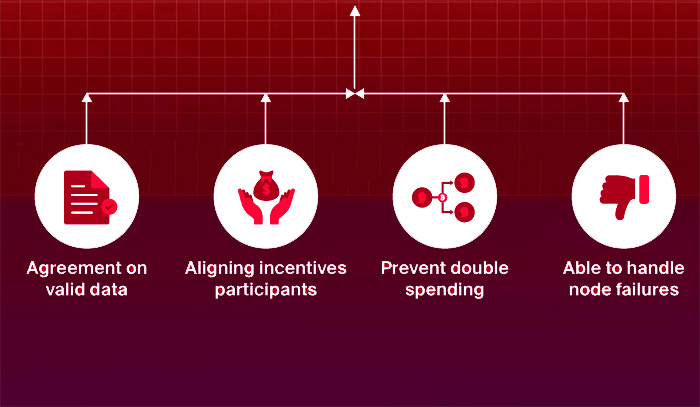 Agreement on valid data

Aligning incentives participants

Prevent double spending

Able to handle node failures